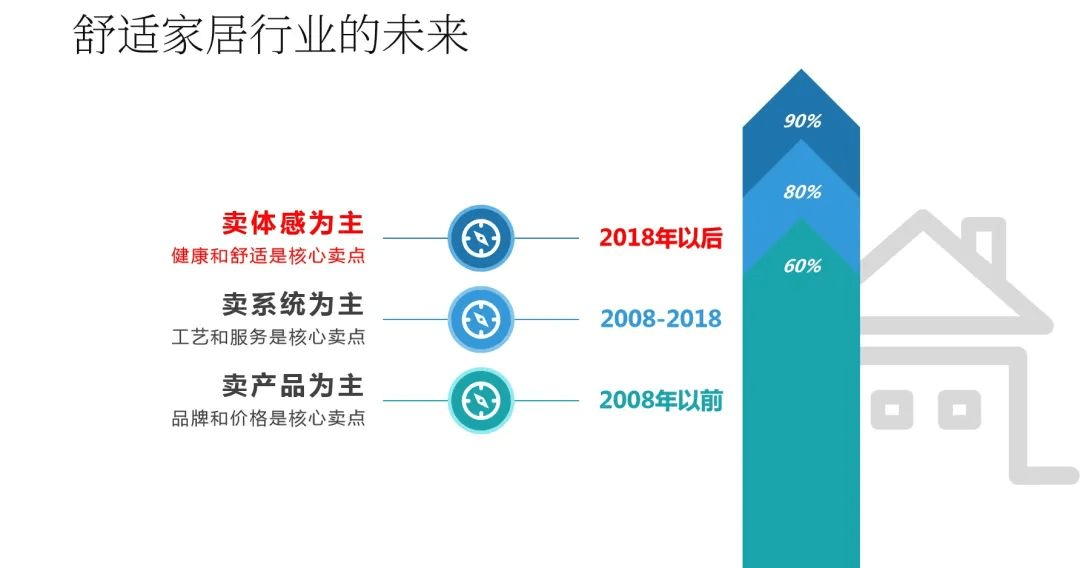 舒适家居行业的未来

卖体感为主
健康和舒适是核心卖点

2018年以后

卖系统为主
工艺和服务是核心卖点

2008-2018

卖产品为主
品牌和价格是核心卖点

2008年以前

90%

80%

60%